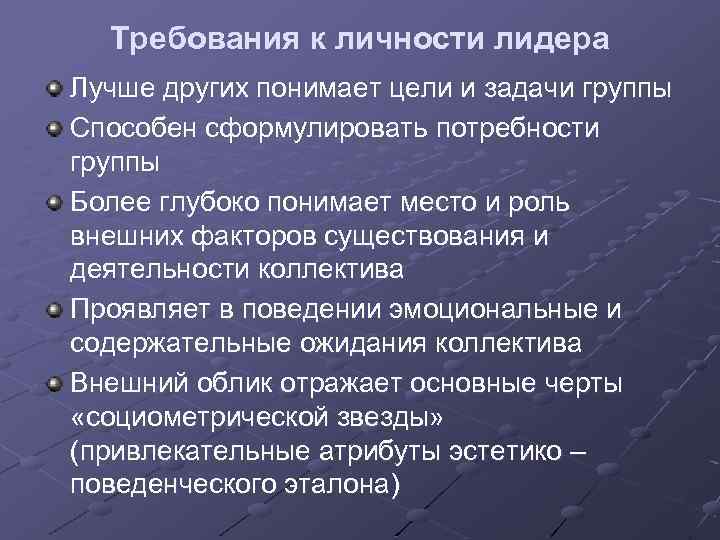 Требования к личности лидера

Лучше других понимает цели и задачи группы

Способен сформулировать потребности группы

Более глубоко понимает место и роль внешних факторов существования и деятельности коллектива

Проявляет в поведении эмоциональные и содержательные ожидания коллектива

Внешний облик отражает основные черты «социометрической звезды» (привлекательные атрибуты эстетико – поведенческого эталона)